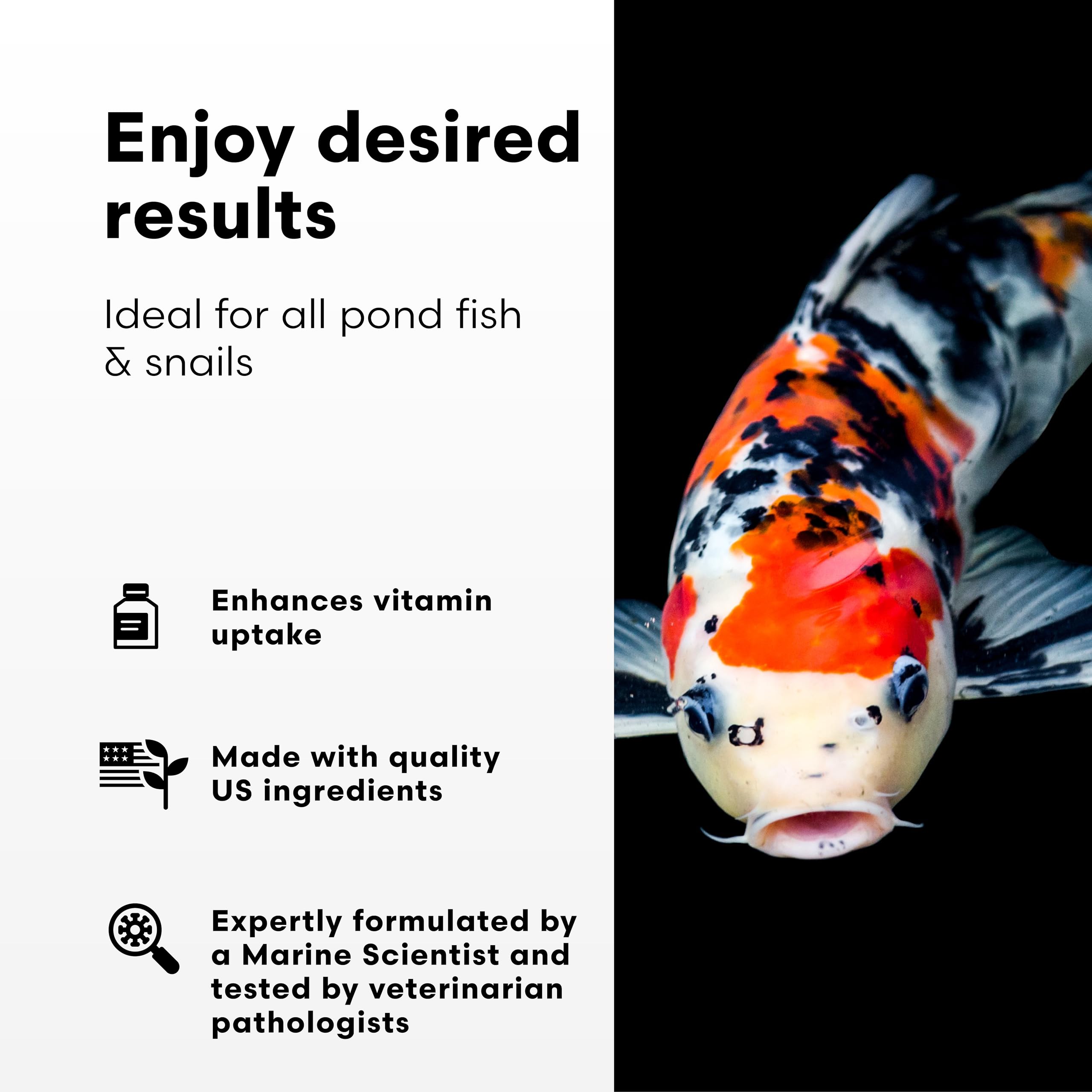 Enjoy desired results

Ideal for all pond fish & snails

Enhances vitamin uptake

Made with quality US ingredients

Expertly formulated by a Marine Scientist and tested by veterinarian pathologists